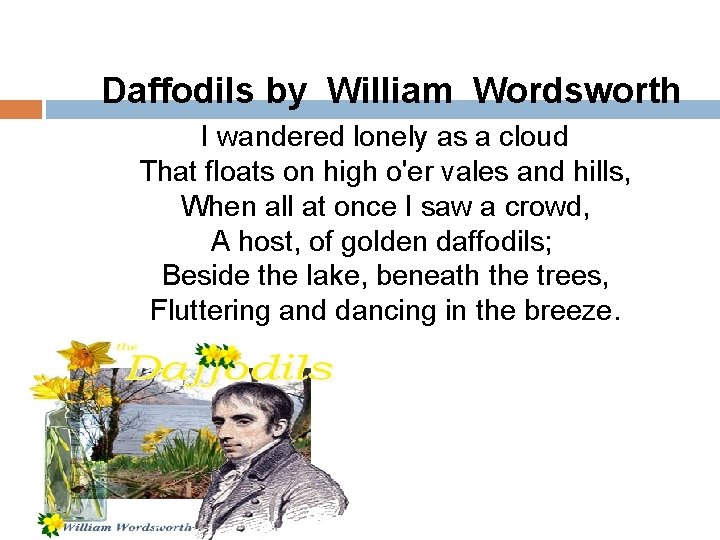 Daffodils by William Wordsworth

I wandered lonely as a cloud
That floats on high o'er vales and hills,
When all at once I saw a crowd,
A host, of golden daffodils;
Beside the lake, beneath the trees,
Fluttering and dancing in the breeze.

the
Daffodils

William Wordsworth